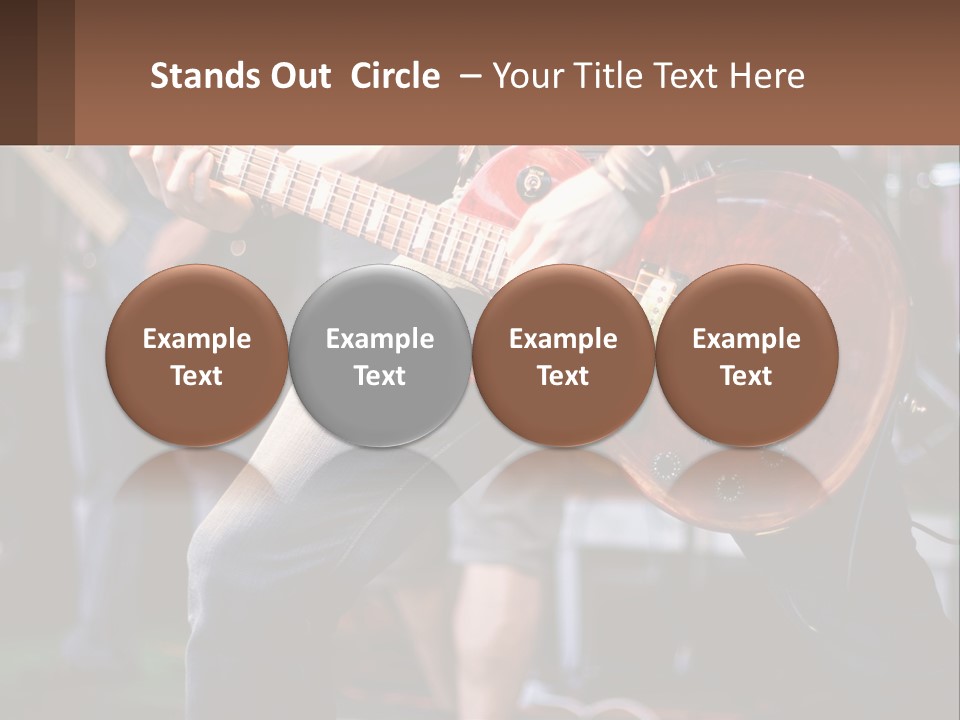 Stands Out Circle – Your Title Text Here

Example Text

Example Text

Example Text

Example Text